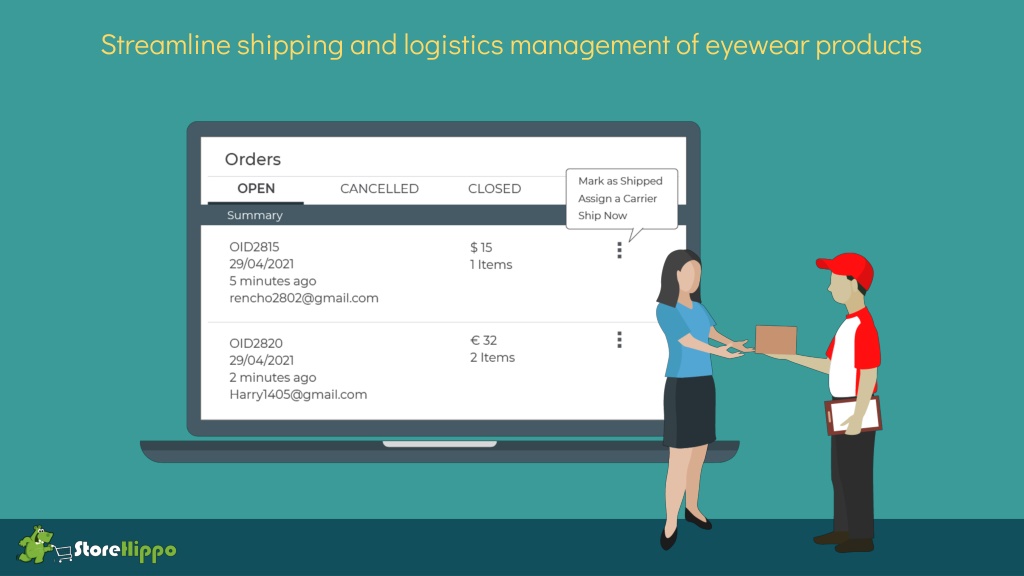 Streamline shipping and logistics management of eyewear products

Orders

OPEN CANCELLED CLOSED

Mark as Shipped
Assign a Carrier
Ship Now

Summary

OID2815
29/04/2021
5 minutes ago
rencho2802@gmail.com

$ 15
1 Items

OID2820
29/04/2021
2 minutes ago
Harry1405@gmail.com

€ 32
2 Items

StoreHippo